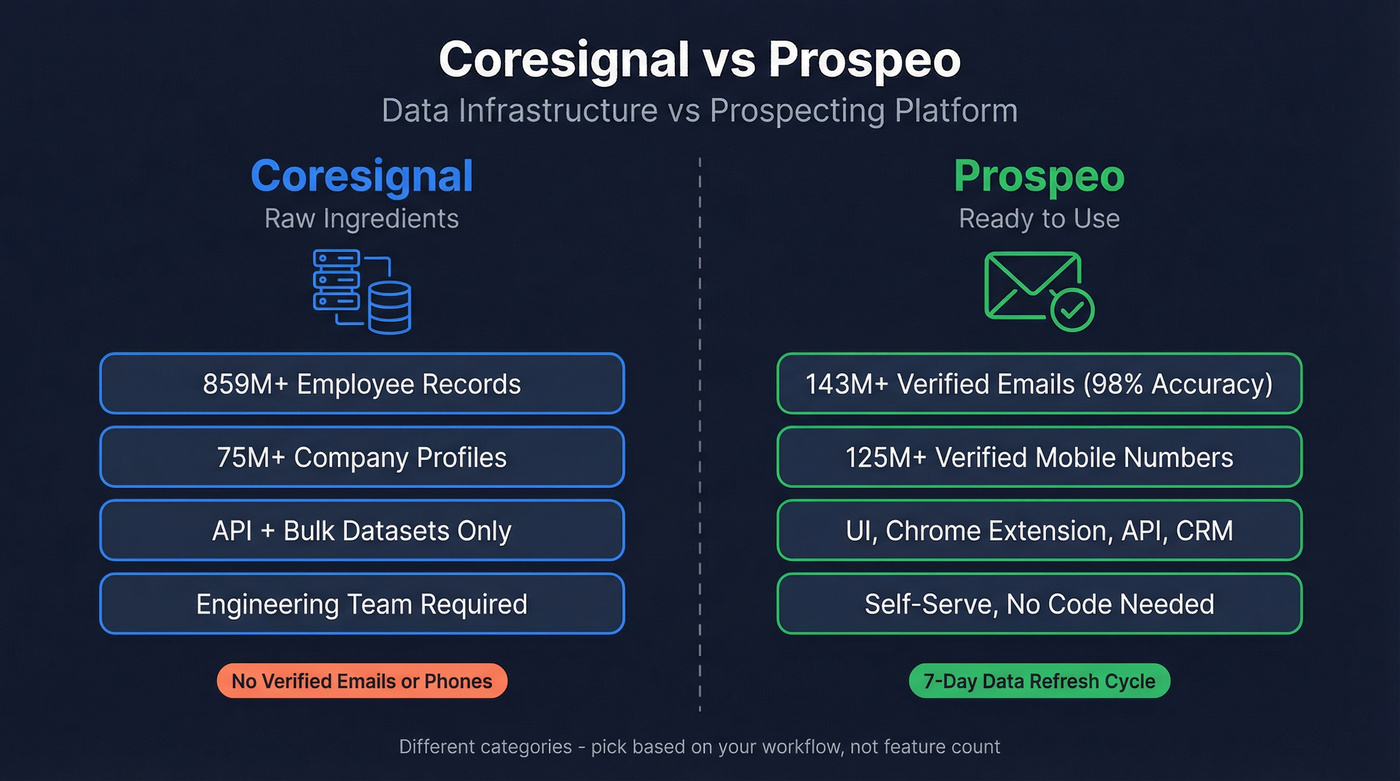 Coresignal vs Prospeo
Data Infrastructure vs Prospecting Platform

Coresignal
Raw Ingredients

859M+ Employee Records

75M+ Company Profiles

API + Bulk Datasets Only

Engineering Team Required

No Verified Emails or Phones

Prospeo
Ready to Use

143M+ Verified Emails (98% Accuracy)

125M+ Verified Mobile Numbers

UI, Chrome Extension, API, CRM

Self-Serve, No Code Needed

7-Day Data Refresh Cycle

Different categories - pick based on your workflow, not feature count